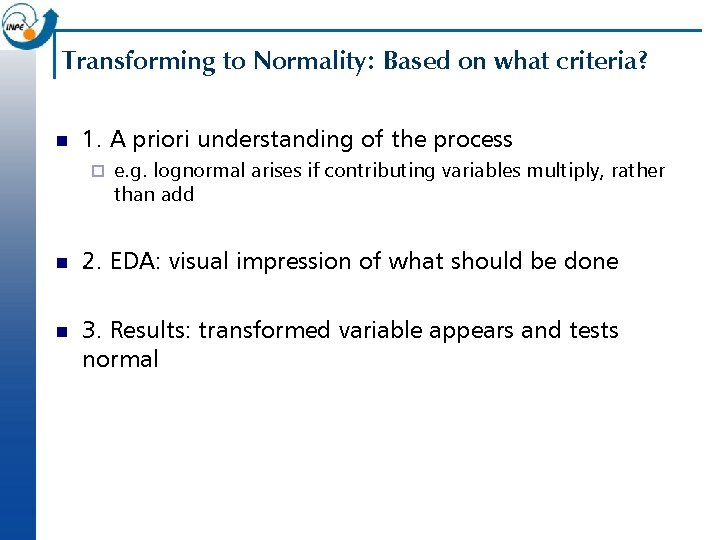 INPE

Transforming to Normality: Based on what criteria?

1. A priori understanding of the process

e.g. lognormal arises if contributing variables multiply, rather than add

2. EDA: visual impression of what should be done

3. Results: transformed variable appears and tests normal